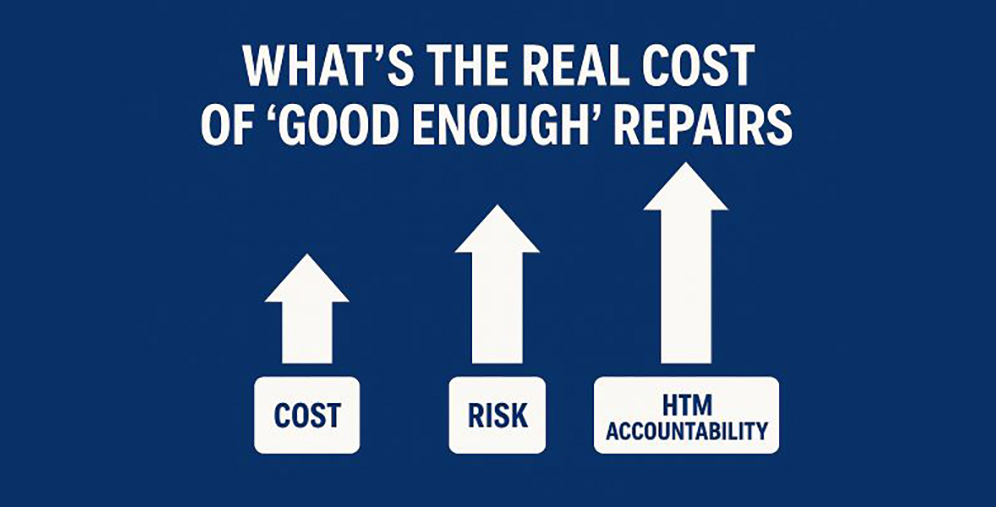 WHAT'S THE REAL COST OF 'GOOD ENOUGH' REPAIRS

COST

RISK

HTM ACCOUNTABILITY